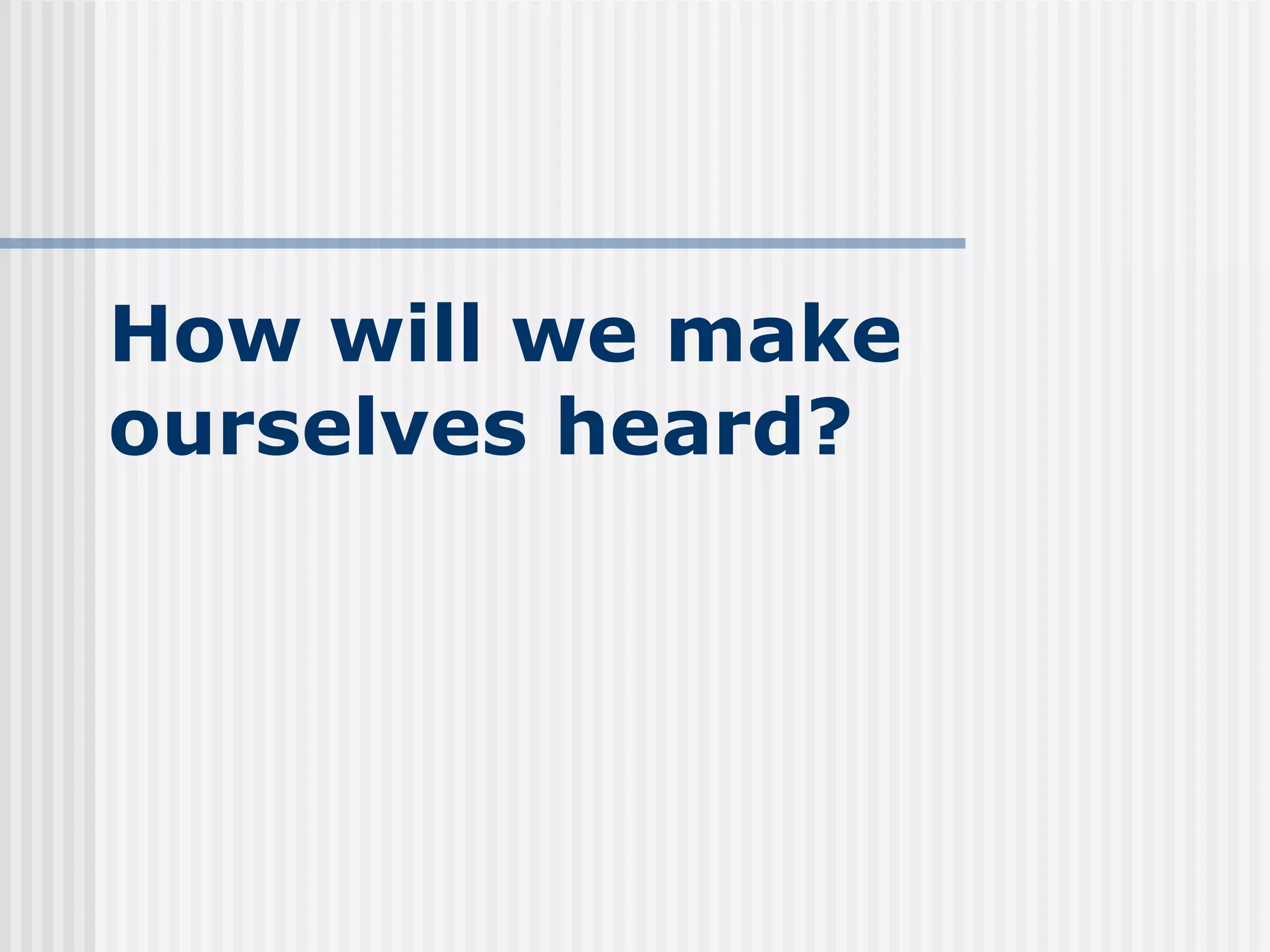 How will we make ourselves heard?